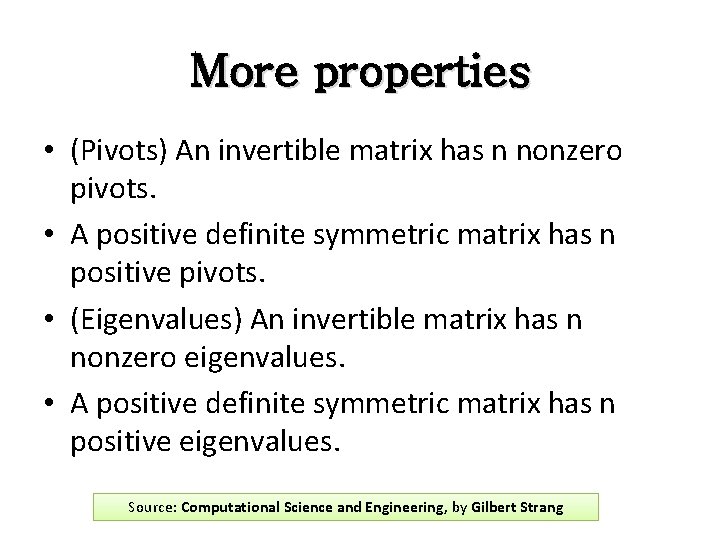 More properties

• (Pivots) An invertible matrix has n nonzero pivots.

• A positive definite symmetric matrix has n positive pivots.

• (Eigenvalues) An invertible matrix has n nonzero eigenvalues.

• A positive definite symmetric matrix has n positive eigenvalues.

Source: Computational Science and Engineering, by Gilbert Strang